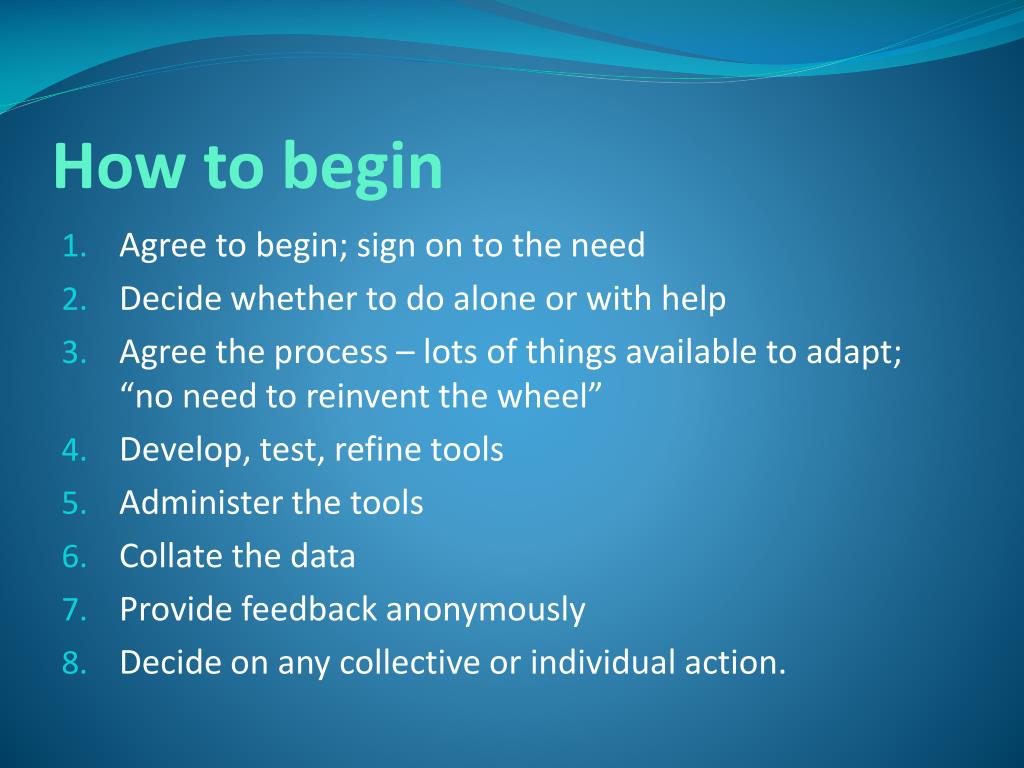 How to begin

1. Agree to begin; sign on to the need
2. Decide whether to do alone or with help
3. Agree the process – lots of things available to adapt; “no need to reinvent the wheel”
4. Develop, test, refine tools
5. Administer the tools
6. Collate the data
7. Provide feedback anonymously
8. Decide on any collective or individual action.